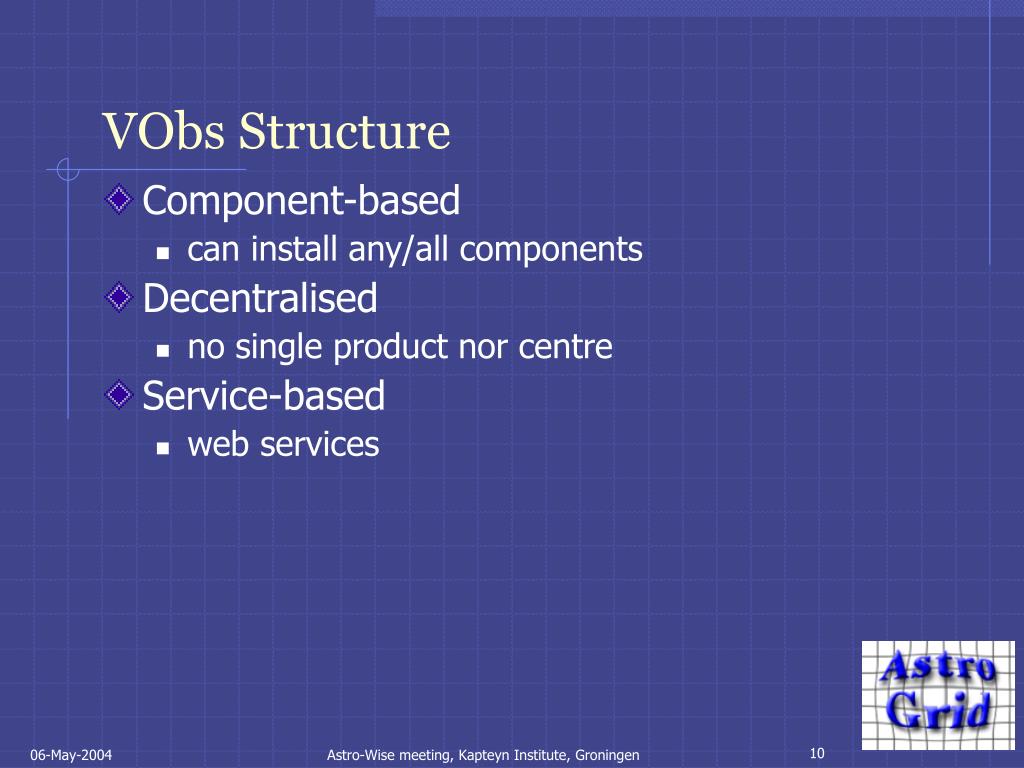 VObs Structure

Component-based

can install any/all components

Decentralised

no single product nor centre

Service-based

web services

Astro Grid

06-May-2004

Astro-Wise meeting, Kapteyn Institute, Groningen

10